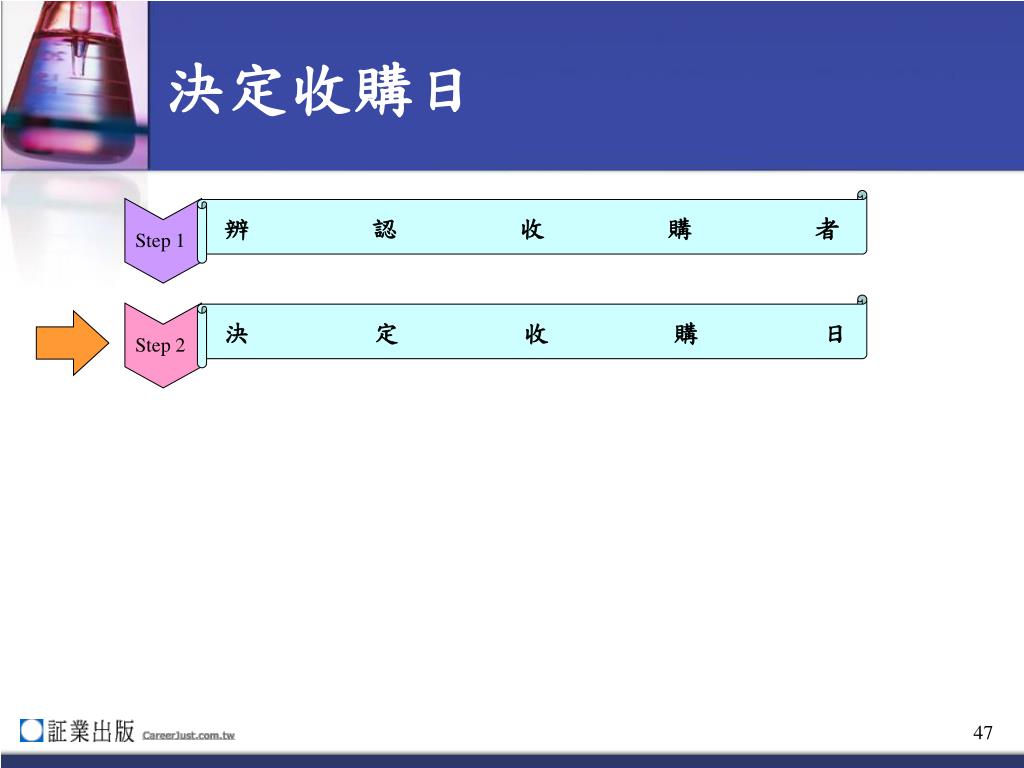 決定收購日

Step 1
辨認收購者

Step 2
決定收購日

証業出版 CareerJust.com.tw

47